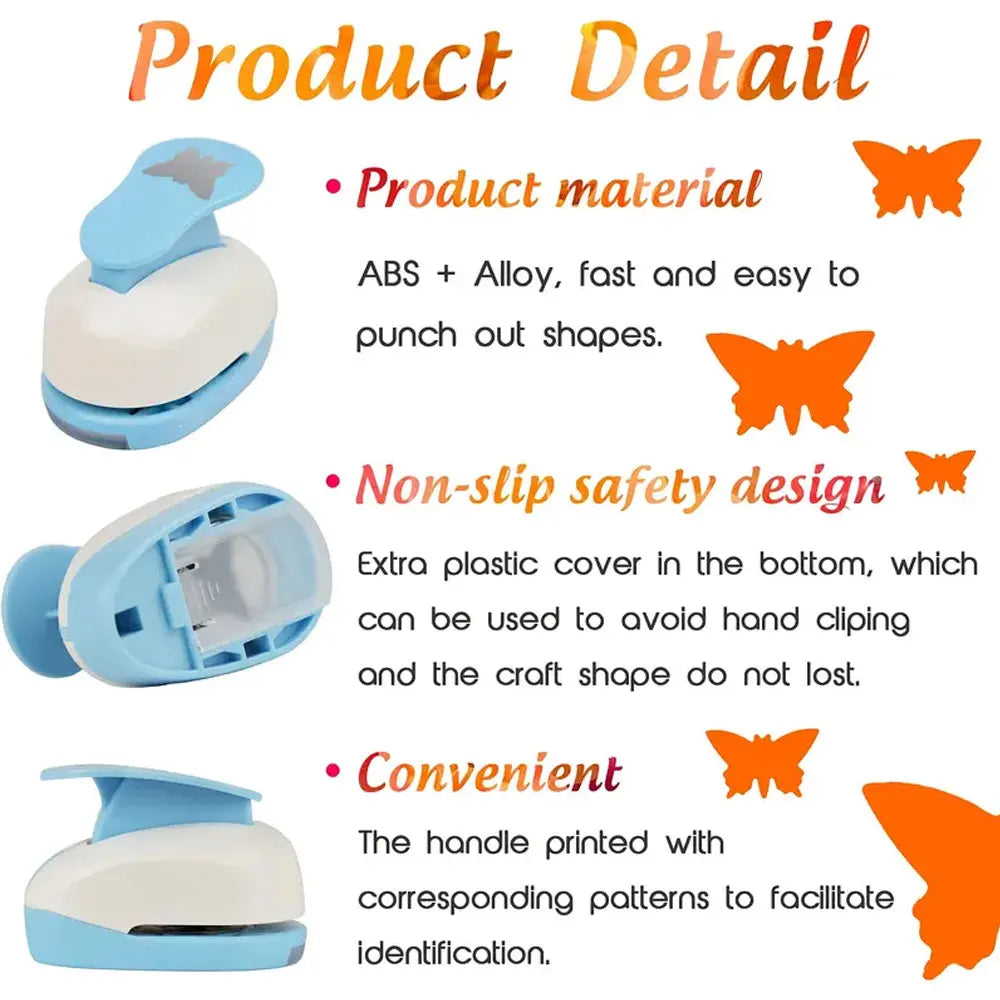 Product Detail

• Product material

ABS + Alloy, fast and easy to punch out shapes.

• Non-slip safety design

Extra plastic cover in the bottom, which can be used to avoid hand cliping and the craft shape do not lost.

• Convenient

The handle printed with corresponding patterns to facilitate identification.